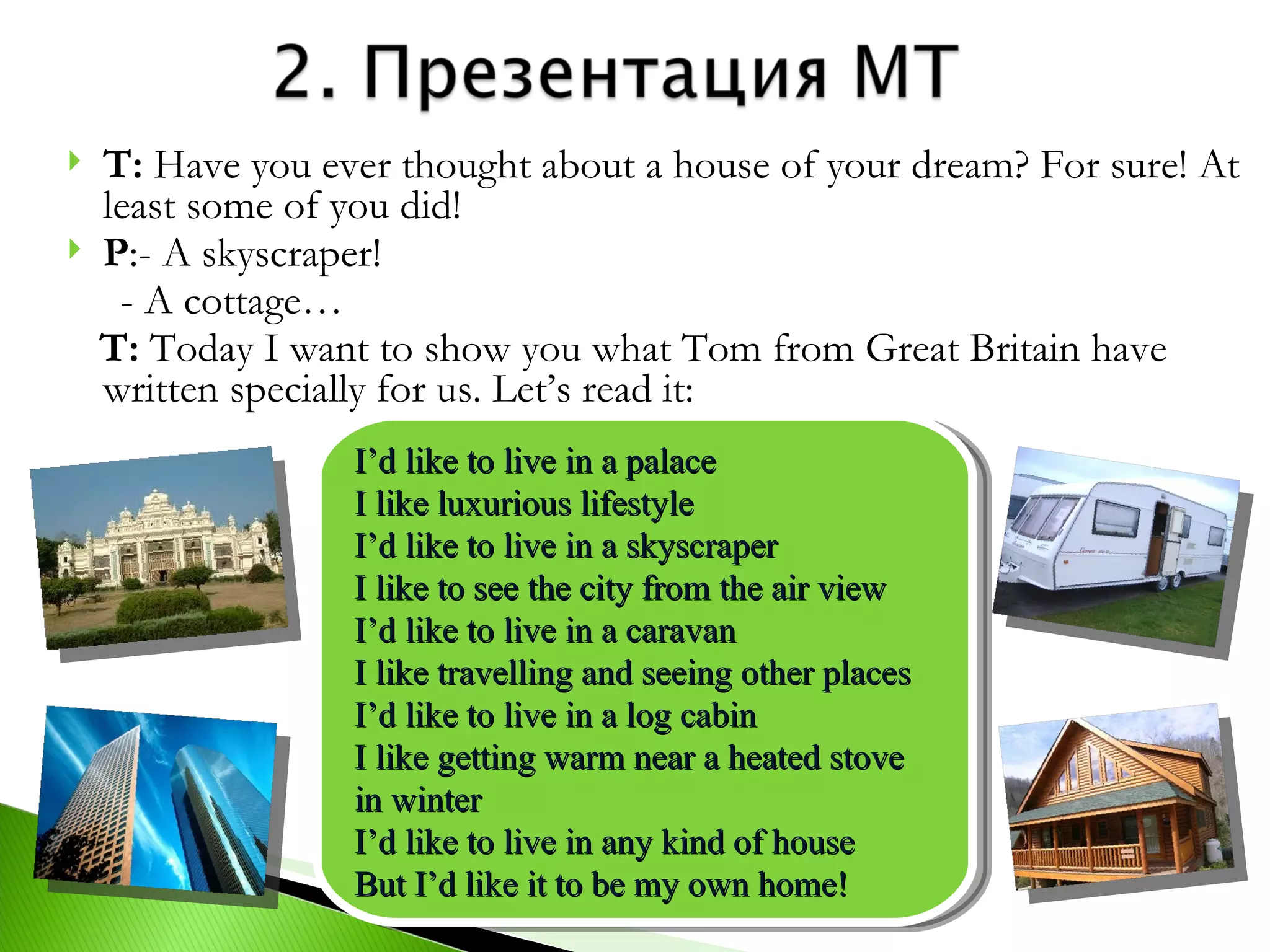 2. Презентация МТ

T: Have you ever thought about a house of your dream? For sure! At least some of you did!

P:- A skyscraper!
- A cottage…

T: Today I want to show you what Tom from Great Britain have written specially for us. Let's read it:

I'd like to live in a palace
I like luxurious lifestyle
I'd like to live in a skyscraper
I like to see the city from the air view
I'd like to live in a caravan
I like travelling and seeing other places
I'd like to live in a log cabin
I like getting warm near a heated stove in winter
I'd like to live in any kind of house
But I'd like it to be my own home!